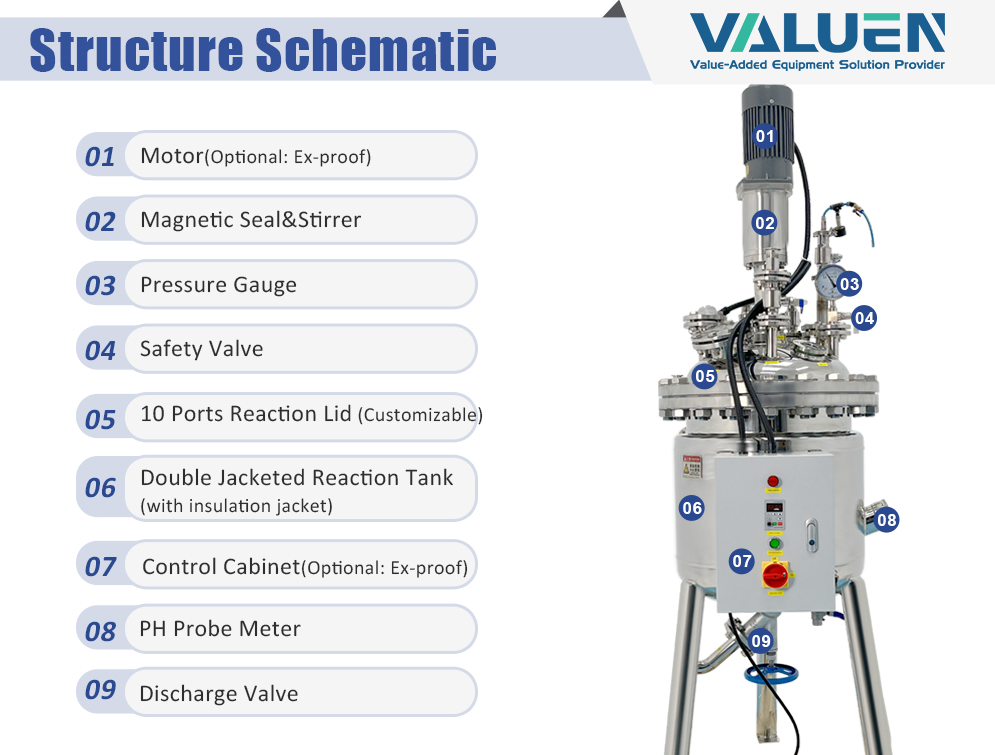 Structure Schematic

VALUEN
Value-Added Equipment Solution Provider

01 Motor(Optional: Ex-proof)

02 Magnetic Seal&Stirrer

03 Pressure Gauge

04 Safety Valve

05 10 Ports Reaction Lid (Customizable)

06 Double Jacketed Reaction Tank (with insulation jacket)

07 Control Cabinet(Optional: Ex-proof)

08 PH Probe Meter

09 Discharge Valve

01
02
03
04
05
06
07
08
09